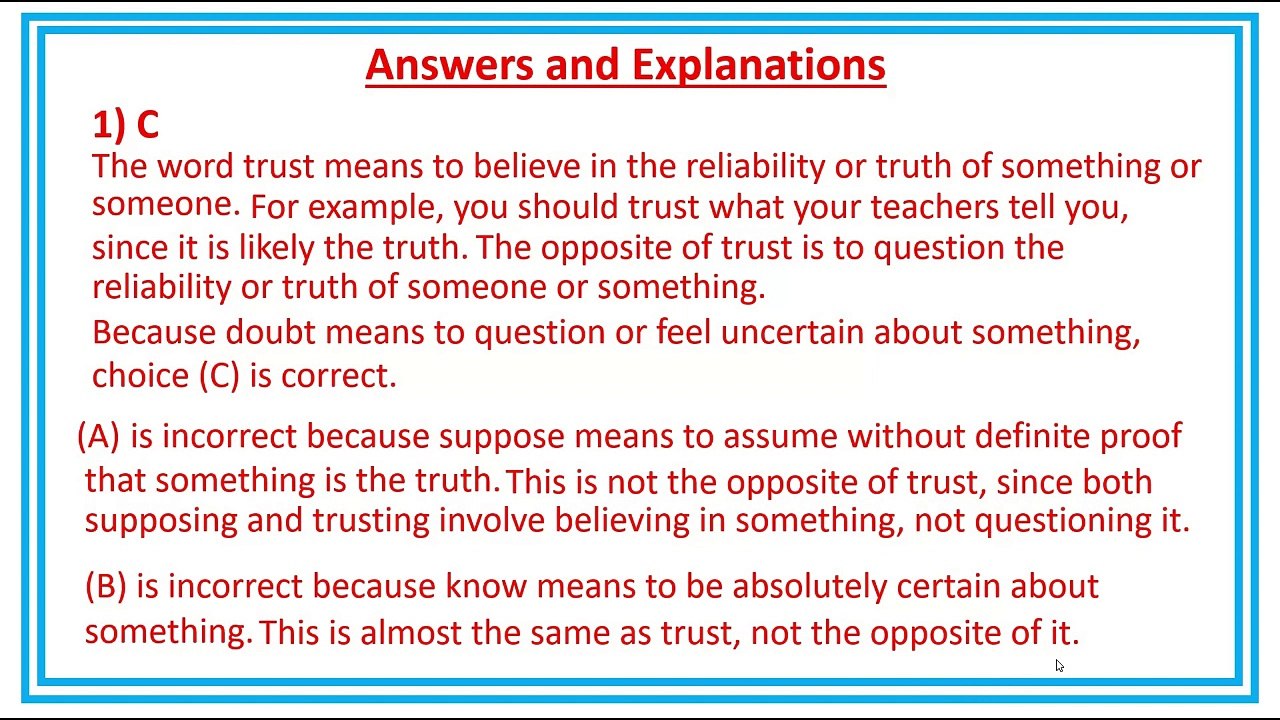 Answers and Explanations

1) C

The word trust means to believe in the reliability or truth of something or someone. For example, you should trust what your teachers tell you, since it is likely the truth. The opposite of trust is to question the reliability or truth of someone or something.

Because doubt means to question or feel uncertain about something, choice (C) is correct.

(A) is incorrect because suppose means to assume without definite proof that something is the truth. This is not the opposite of trust, since both supposing and trusting involve believing in something, not questioning it.

(B) is incorrect because know means to be absolutely certain about something. This is almost the same as trust, not the opposite of it.